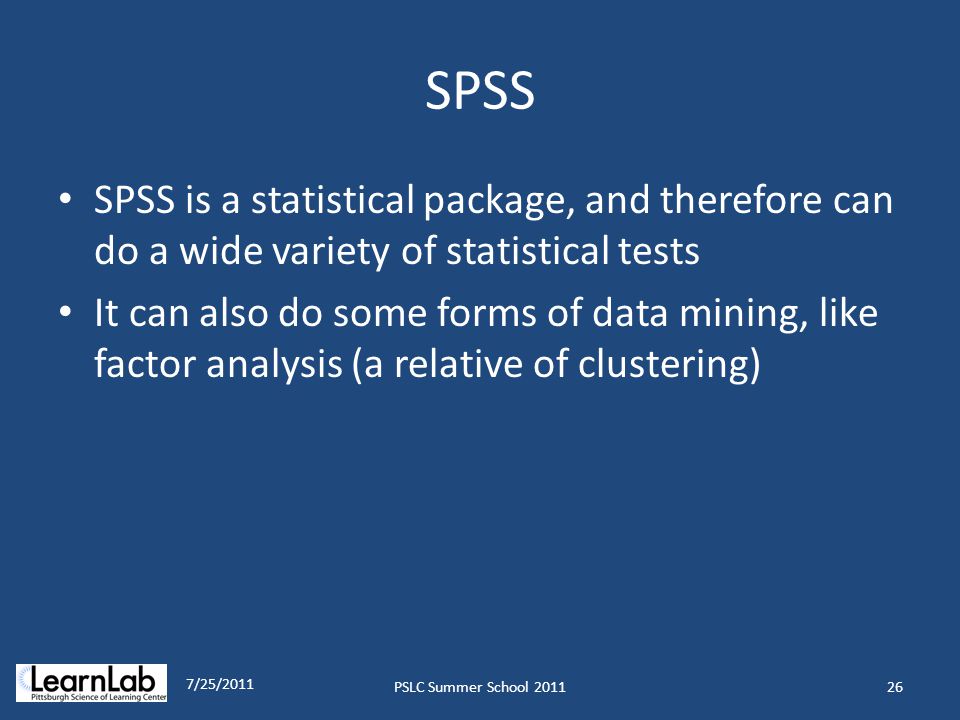 SPSS

• SPSS is a statistical package, and therefore can do a wide variety of statistical tests

• It can also do some forms of data mining, like factor analysis (a relative of clustering)

LearnLab
Pittsburgh Science of Learning Center

7/25/2011

PSLC Summer School 2011

26